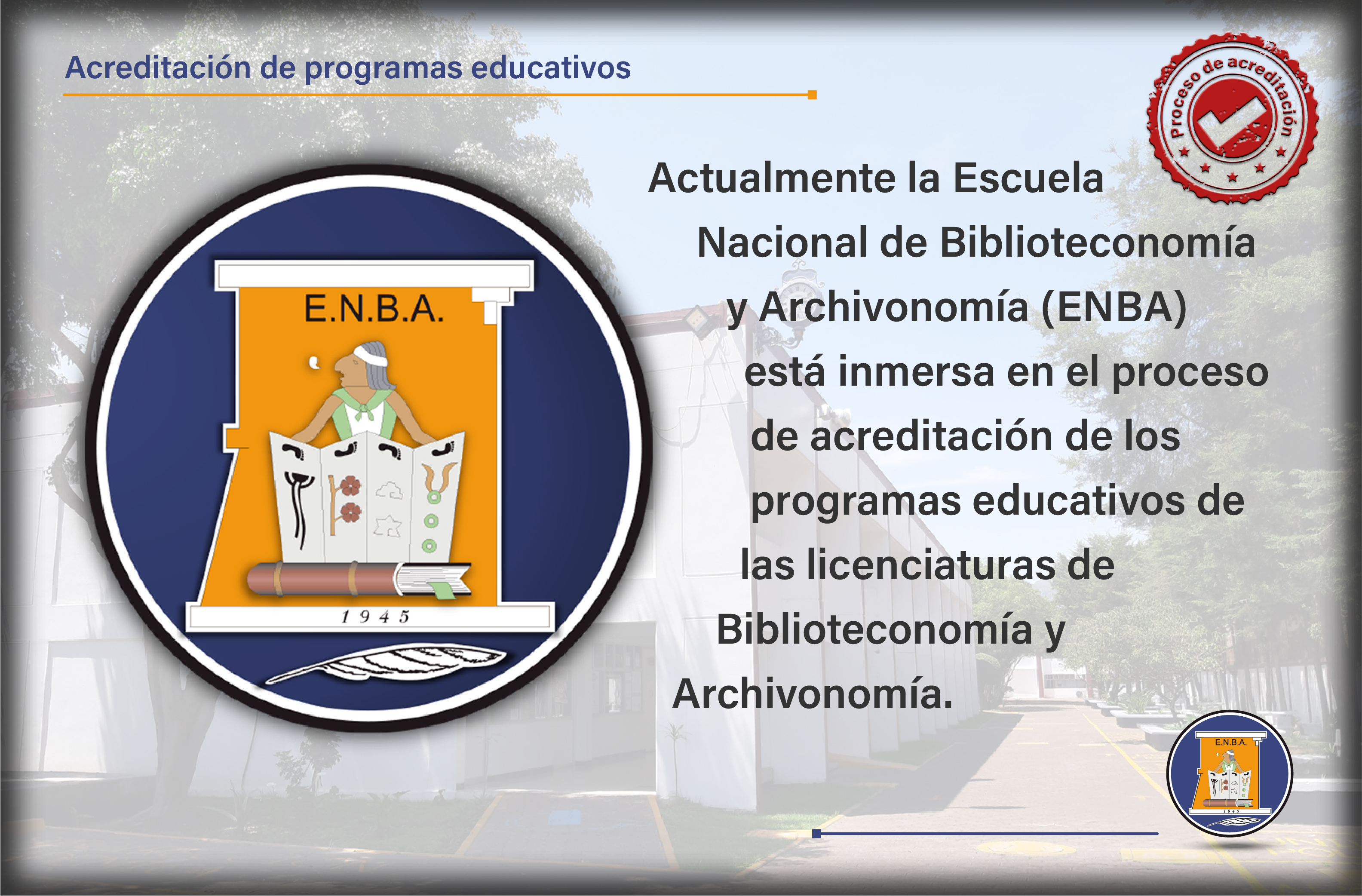 Acreditación de programas educativos

Proceso de acreditación

E.N.B.A.

1945

Actualmente la Escuela Nacional de Biblioteconomía y Archivonomía (ENBA) está inmersa en el proceso de acreditación de los programas educativos de las licenciaturas de Biblioteconomía y Archivonomía.

E.N.B.A.

1945